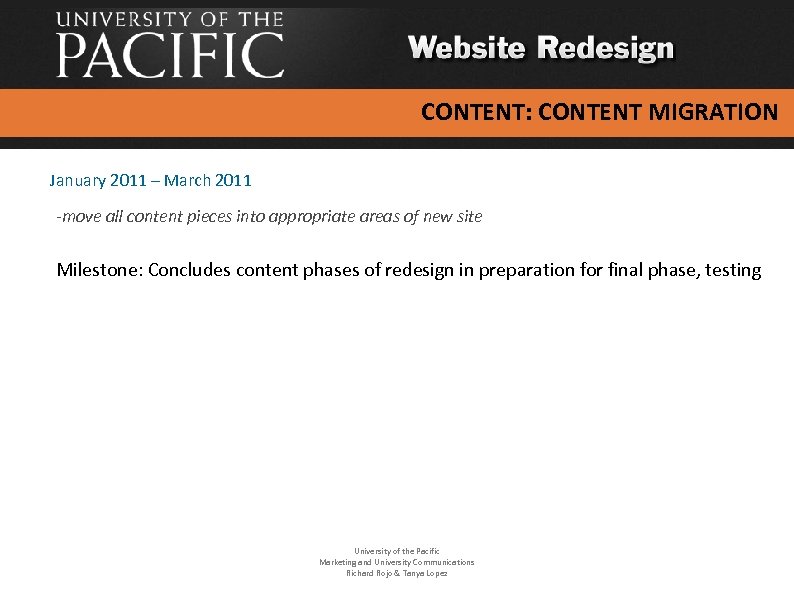 UNIVERSITY OF THE
PACIFIC

Website Redesign

CONTENT: CONTENT MIGRATION

January 2011 – March 2011

-move all content pieces into appropriate areas of new site

Milestone: Concludes content phases of redesign in preparation for final phase, testing

University of the Pacific
Marketing and University Communications
Richard Rojo & Tanya Lopez